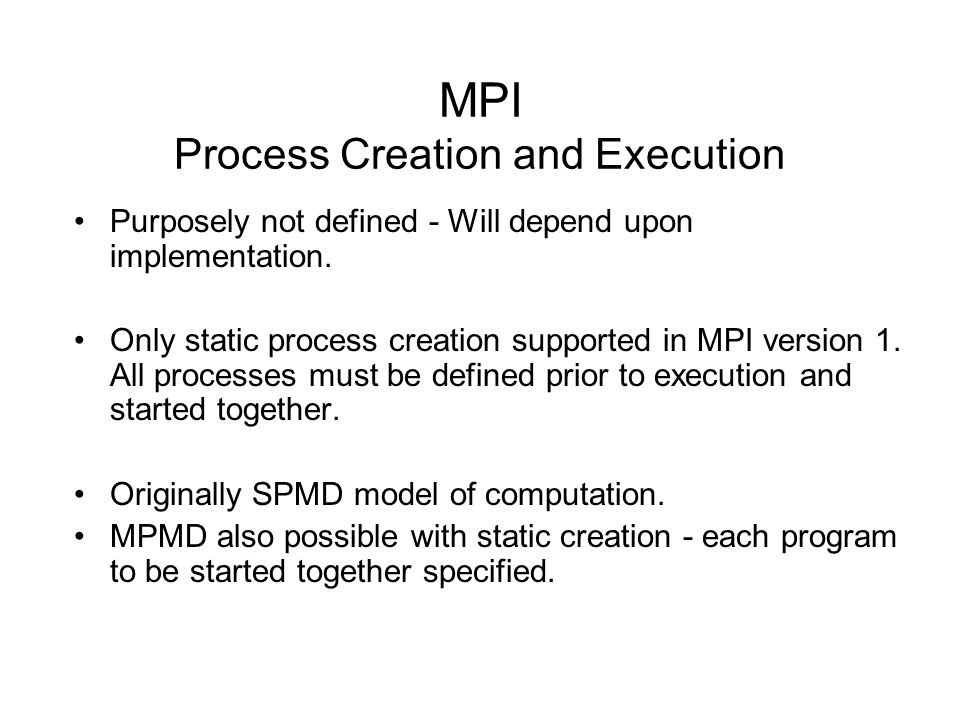 MPI
Process Creation and Execution

• Purposely not defined - Will depend upon implementation.

• Only static process creation supported in MPI version 1. All processes must be defined prior to execution and started together.

• Originally SPMD model of computation.
• MPMD also possible with static creation - each program to be started together specified.